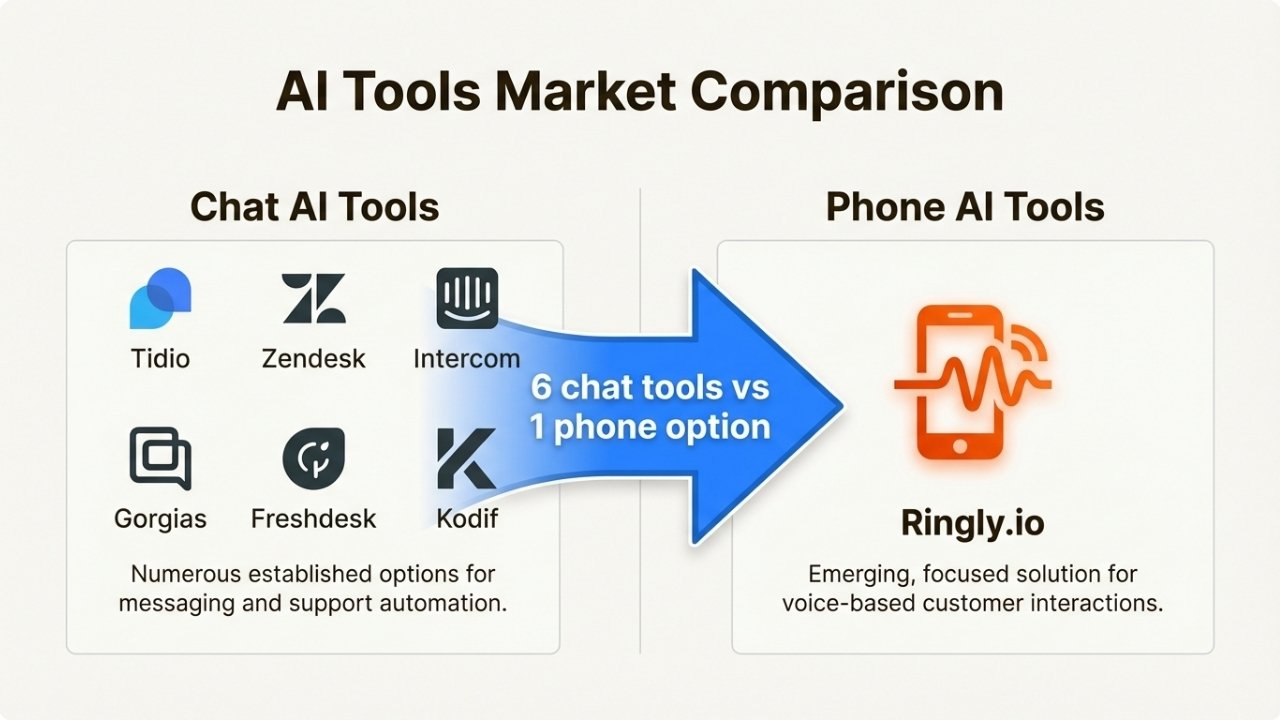 AI Tools Market Comparison

Chat AI Tools

Tidio
Zendesk
Intercom
Gorgias
Freshdesk
Kodif

Numerous established options for messaging and support automation.

6 chat tools vs 1 phone option

Phone AI Tools

Ringly.io

Emerging, focused solution for voice-based customer interactions.